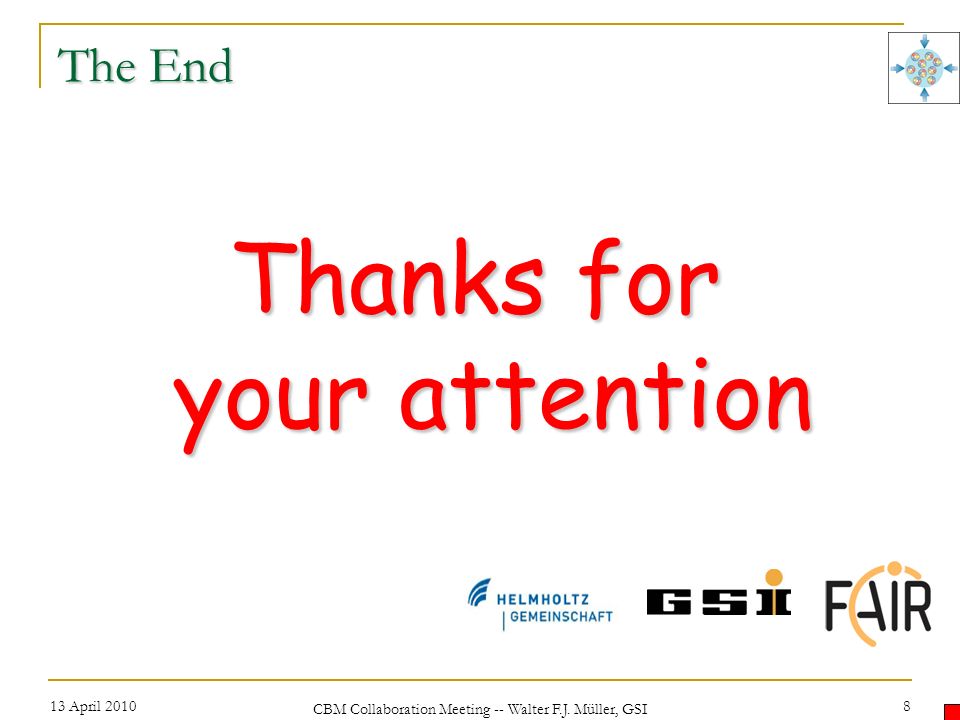 The End

Thanks for your attention

HELMHOLTZ GEMEINSCHAFT

GSI

FAIR

13 April 2010

CBM Collaboration Meeting -- Walter F.J. Müller, GSI

8